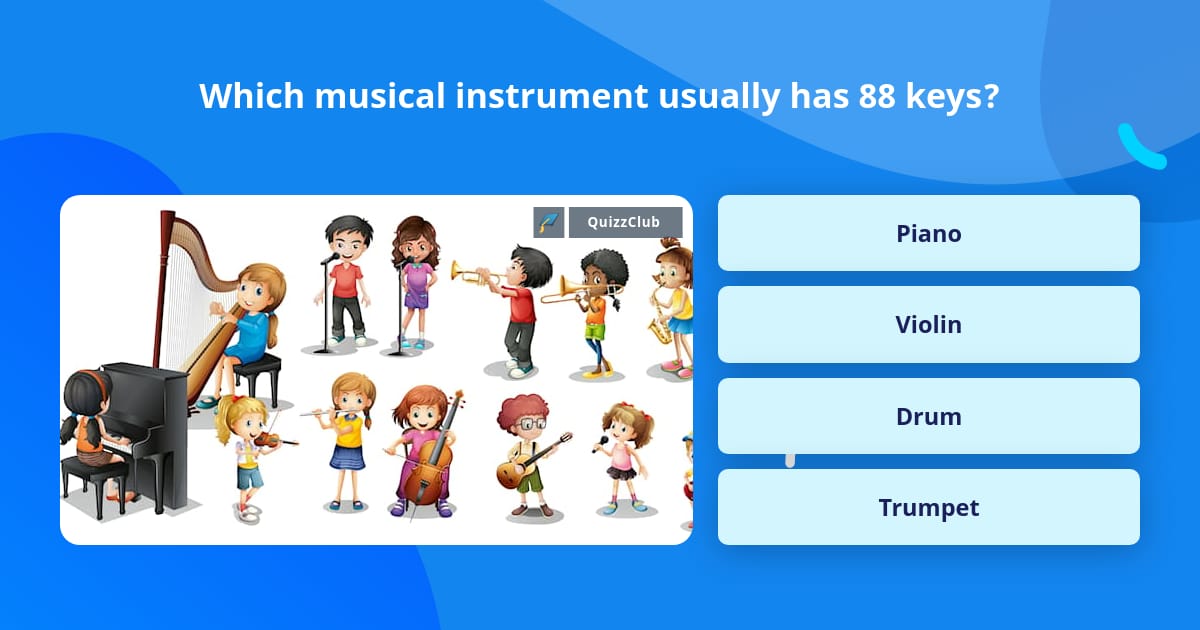 Which musical instrument usually has 88 keys?

QuizzClub

Piano

Violin

Drum

Trumpet